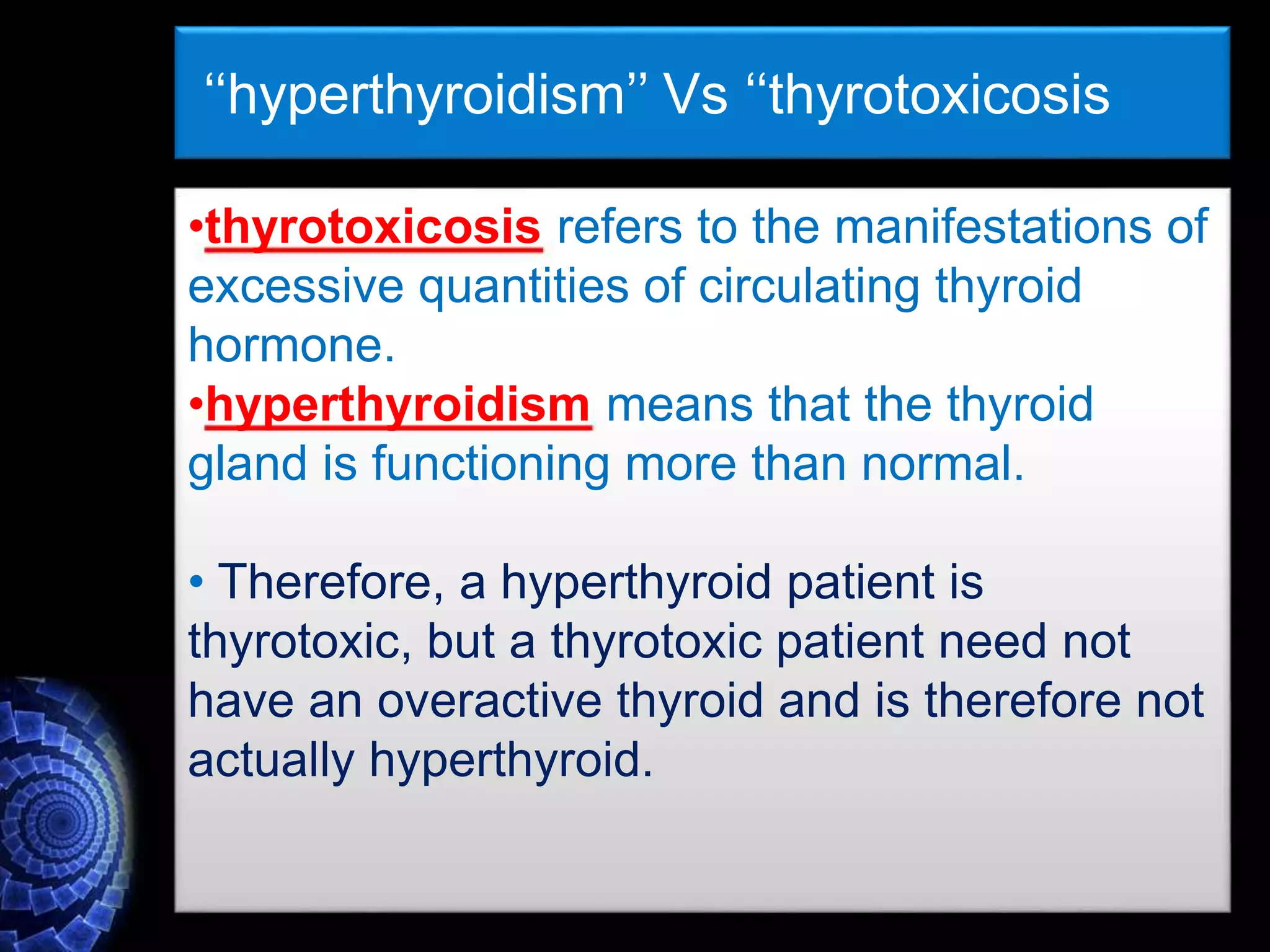 “hyperthyroidism” Vs “thyrotoxicosis

•thyrotoxicosis refers to the manifestations of excessive quantities of circulating thyroid hormone.
•hyperthyroidism means that the thyroid gland is functioning more than normal.

• Therefore, a hyperthyroid patient is thyrotoxic, but a thyrotoxic patient need not have an overactive thyroid and is therefore not actually hyperthyroid.